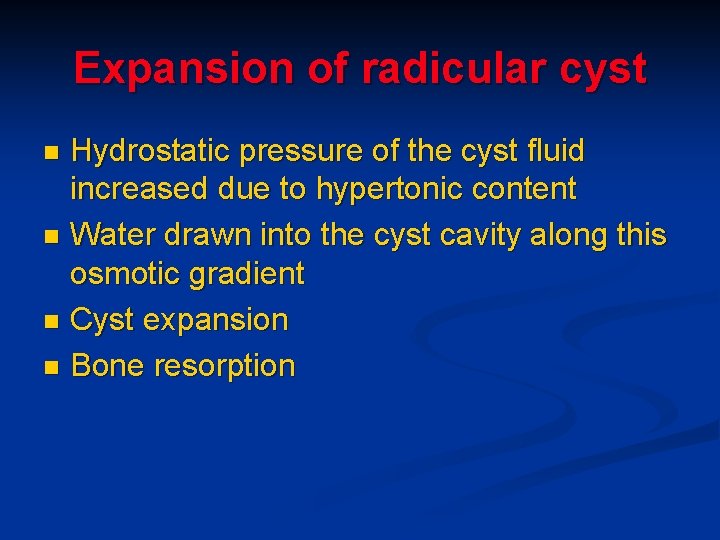 Expansion of radicular cyst

- Hydrostatic pressure of the cyst fluid increased due to hypertonic content
- Water drawn into the cyst cavity along this osmotic gradient
- Cyst expansion
- Bone resorption